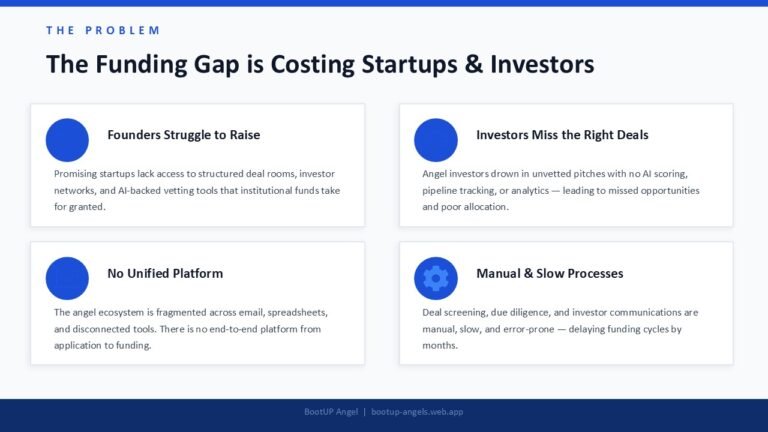 THE PROBLEM

The Funding Gap is Costing Startups & Investors

Founders Struggle to Raise

Promising startups lack access to structured deal rooms, investor networks, and AI-backed vetting tools that institutional funds take for granted.

Investors Miss the Right Deals

Angel investors drown in unvetted pitches with no AI scoring, pipeline tracking, or analytics — leading to missed opportunities and poor allocation.

No Unified Platform

The angel ecosystem is fragmented across email, spreadsheets, and disconnected tools. There is no end-to-end platform from application to funding.

Manual & Slow Processes

Deal screening, due diligence, and investor communications are manual, slow, and error-prone — delaying funding cycles by months.

BootUP Angel | bootup-angels.web.app